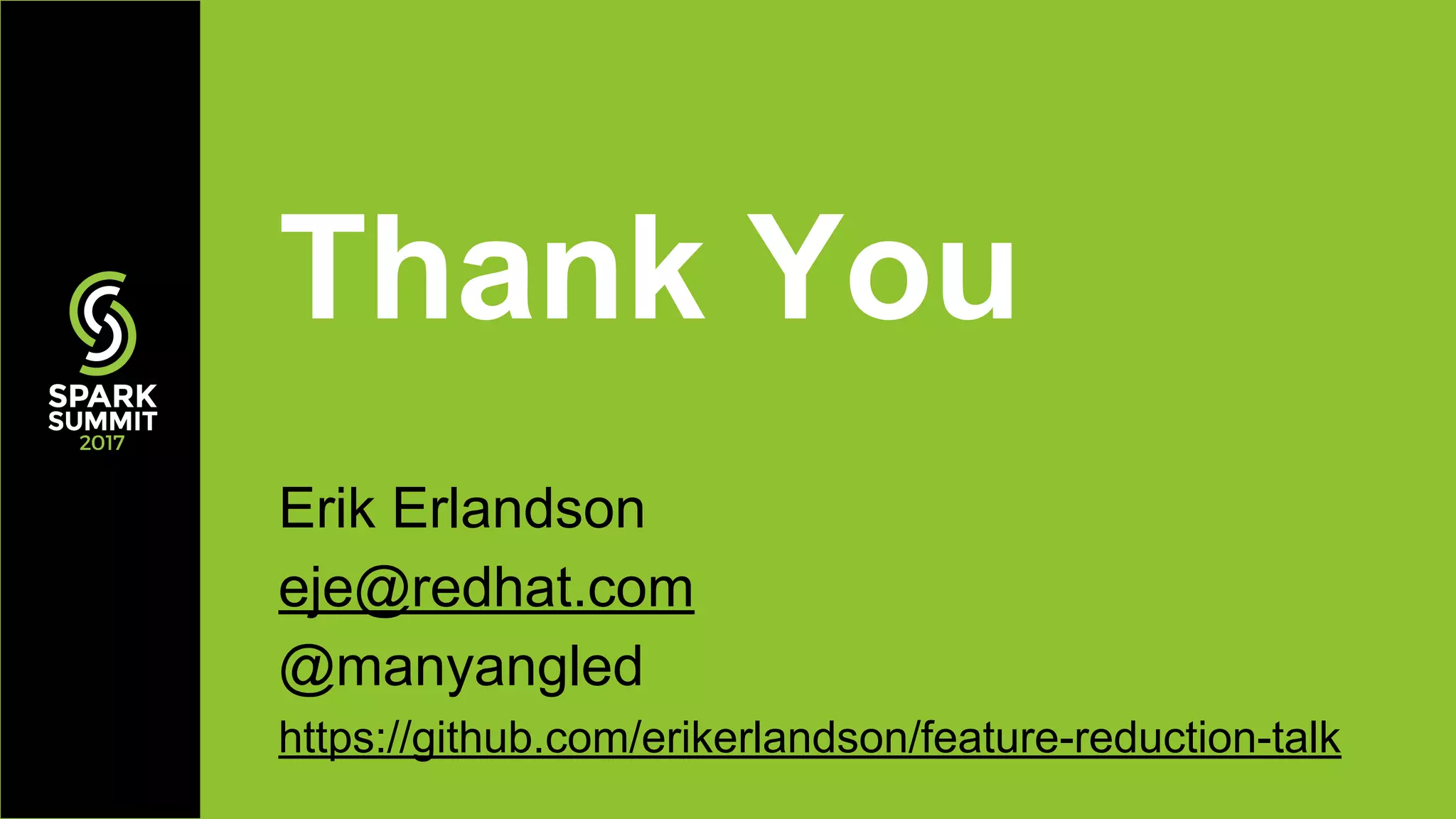 SPARK SUMMIT 2017

Thank You

Erik Erlandson
eje@redhat.com
@manyangled
https://github.com/erikerlandson/feature-reduction-talk